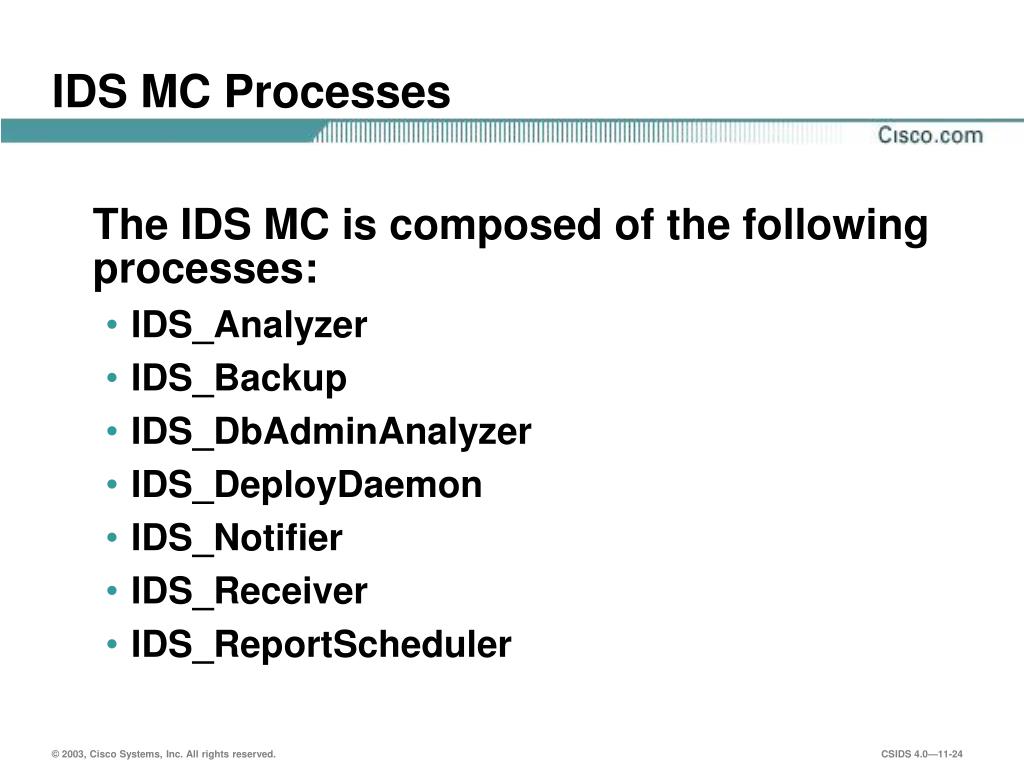 IDS MC Processes

Cisco.com

The IDS MC is composed of the following processes:

• IDS_Analyzer
• IDS_Backup
• IDS_DbAdminAnalyzer
• IDS_DeployDaemon
• IDS_Notifier
• IDS_Receiver
• IDS_ReportScheduler

© 2003, Cisco Systems, Inc. All rights reserved.

CSIDS 4.0—11-24